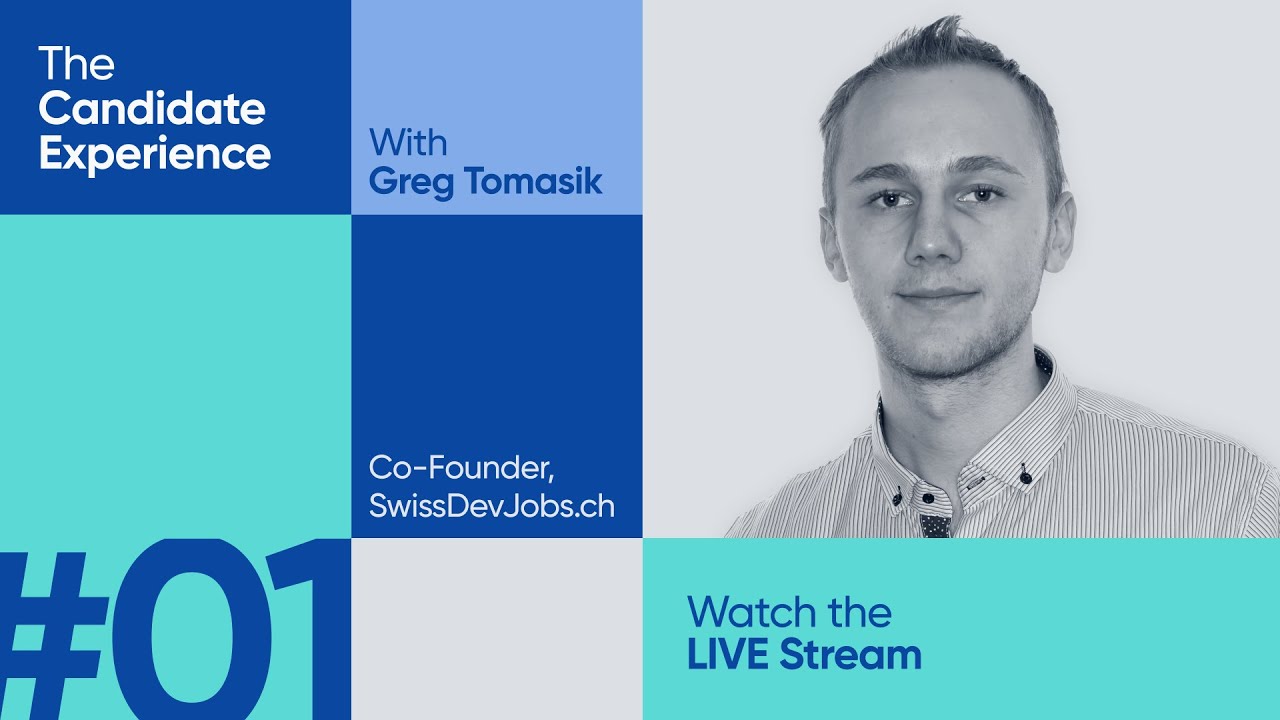 The Candidate Experience

With
Greg Tomasik

Co-Founder,
SwissDevJobs.ch

#01

Watch the
LIVE Stream